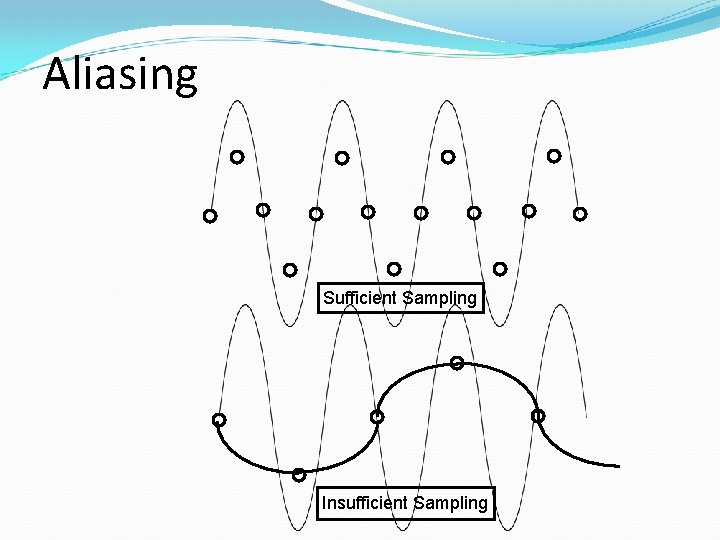 Aliasing

Sufficient Sampling

Insufficient Sampling